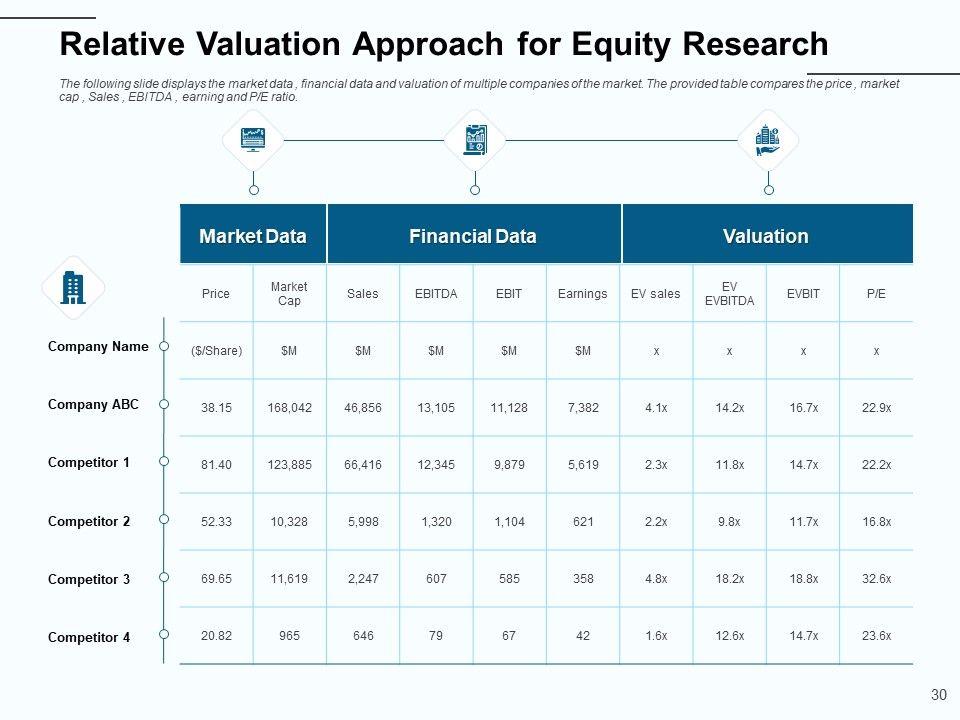 Relative Valuation Approach for Equity Research

The following slide displays the market data , financial data and valuation of multiple companies of the market. The provided table compares the price , market cap , Sales , EBITDA , earning and P/E ratio.

| | Market Data | | Financial Data | | | | Valuation | | | |
|---|---|---|---|---|---|---|---|---|---|---|
| | Price | Market Cap | Sales | EBITDA | EBIT | Earnings | EV sales | EV EVBITDA | EVBIT | P/E |
| Company Name | ($/Share) | $M | $M | $M | $M | $M | x | x | x | x |
| Company ABC | 38.15 | 168,042 | 46,856 | 13,105 | 11,128 | 7,382 | 4.1x | 14.2x | 16.7x | 22.9x |
| Competitor 1 | 81.40 | 123,885 | 66,416 | 12,345 | 9,879 | 5,619 | 2.3x | 11.8x | 14.7x | 22.2x |
| Competitor 2 | 52.33 | 10,328 | 5,998 | 1,320 | 1,104 | 621 | 2.2x | 9.8x | 11.7x | 16.8x |
| Competitor 3 | 69.65 | 11,619 | 2,247 | 607 | 585 | 358 | 4.8x | 18.2x | 18.8x | 32.6x |
| Competitor 4 | 20.82 | 965 | 646 | 79 | 67 | 42 | 1.6x | 12.6x | 14.7x | 23.6x |

30